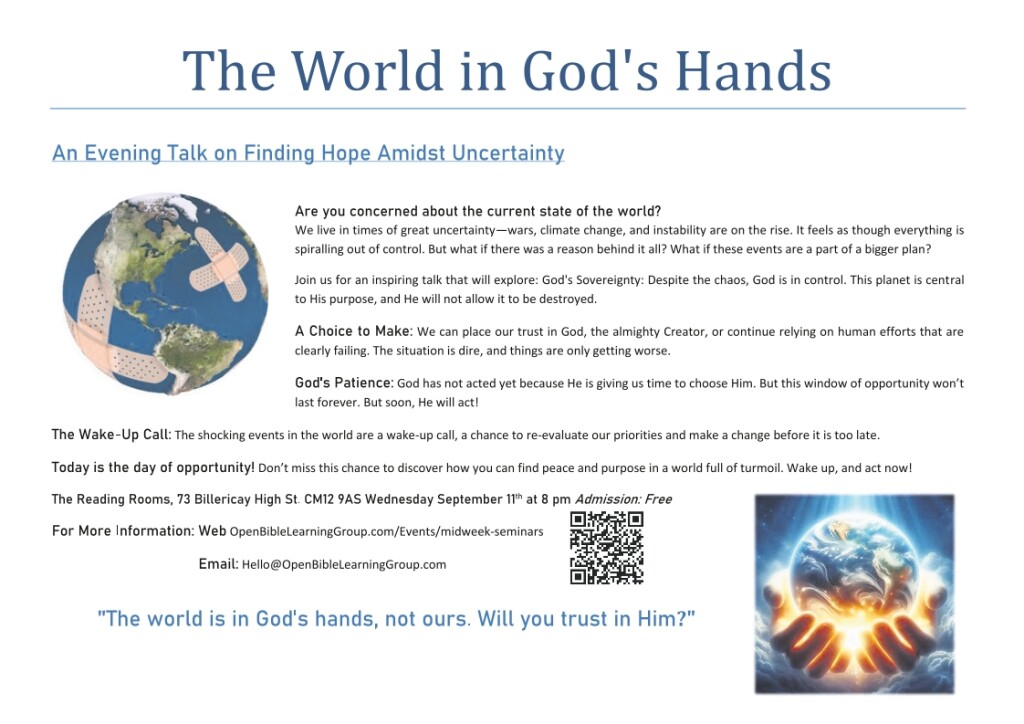 The World in God's Hands

An Evening Talk on Finding Hope Amidst Uncertainty

Are you concerned about the current state of the world?
We live in times of great uncertainty—wars, climate change, and instability are on the rise. It feels as though everything is spiralling out of control. But what if there was a reason behind it all? What if these events are a part of a bigger plan?

Join us for an inspiring talk that will explore: God's Sovereignty: Despite the chaos, God is in control. This planet is central to His purpose, and He will not allow it to be destroyed.

A Choice to Make: We can place our trust in God, the almighty Creator, or continue relying on human efforts that are clearly failing. The situation is dire, and things are only getting worse.

God's Patience: God has not acted yet because He is giving us time to choose Him. But this window of opportunity won't last forever. But soon, He will act!

The Wake-Up Call: The shocking events in the world are a wake-up call, a chance to re-evaluate our priorities and make a change before it is too late.

Today is the day of opportunity! Don't miss this chance to discover how you can find peace and purpose in a world full of turmoil. Wake up, and act now!

The Reading Rooms, 73 Billericay High St. CM12 9AS Wednesday September 11$^{th}$ at 8 pm Admission: Free

For More Information: Web OpenBibleLearningGroup.com/Events/midweek-seminars

Email: Hello@OpenBibleLearningGroup.com

"The world is in God's hands, not ours. Will you trust in Him?"